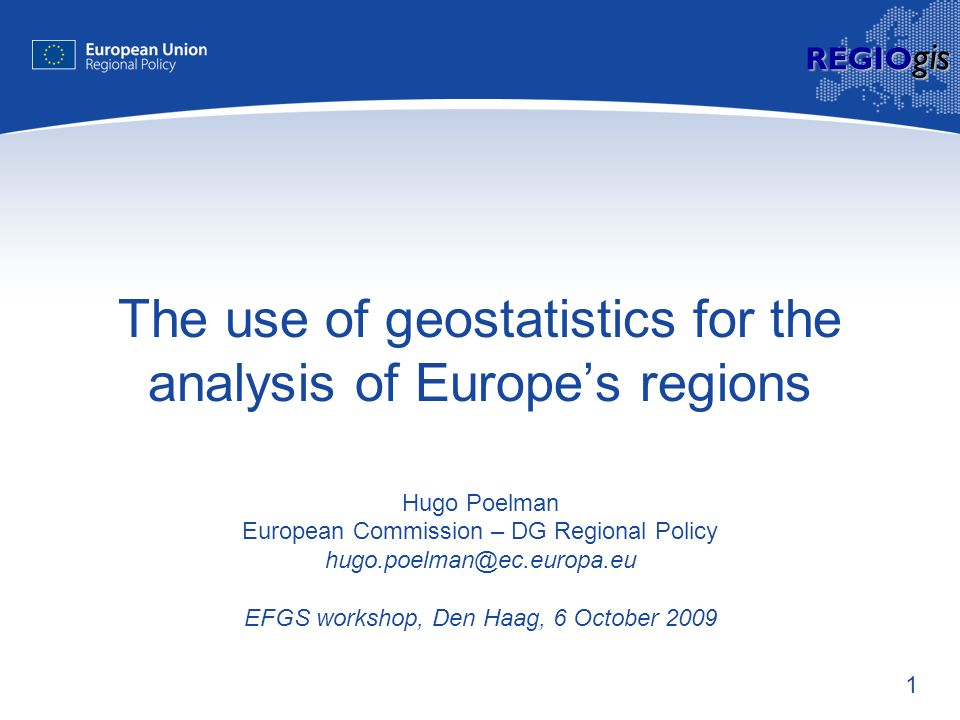 European Union
Regional Policy

REGIOgis

The use of geostatistics for the analysis of Europe’s regions

Hugo Poelman
European Commission – DG Regional Policy
hugo.poelman@ec.europa.eu

EFGS workshop, Den Haag, 6 October 2009

1